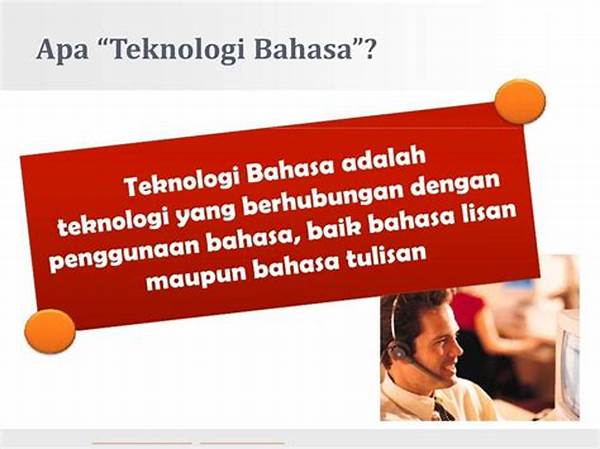 Apa “Teknologi Bahasa”?

Teknologi Bahasa adalah teknologi yang berhubungan dengan penggunaan bahasa, baik bahasa lisan maupun bahasa tulisan